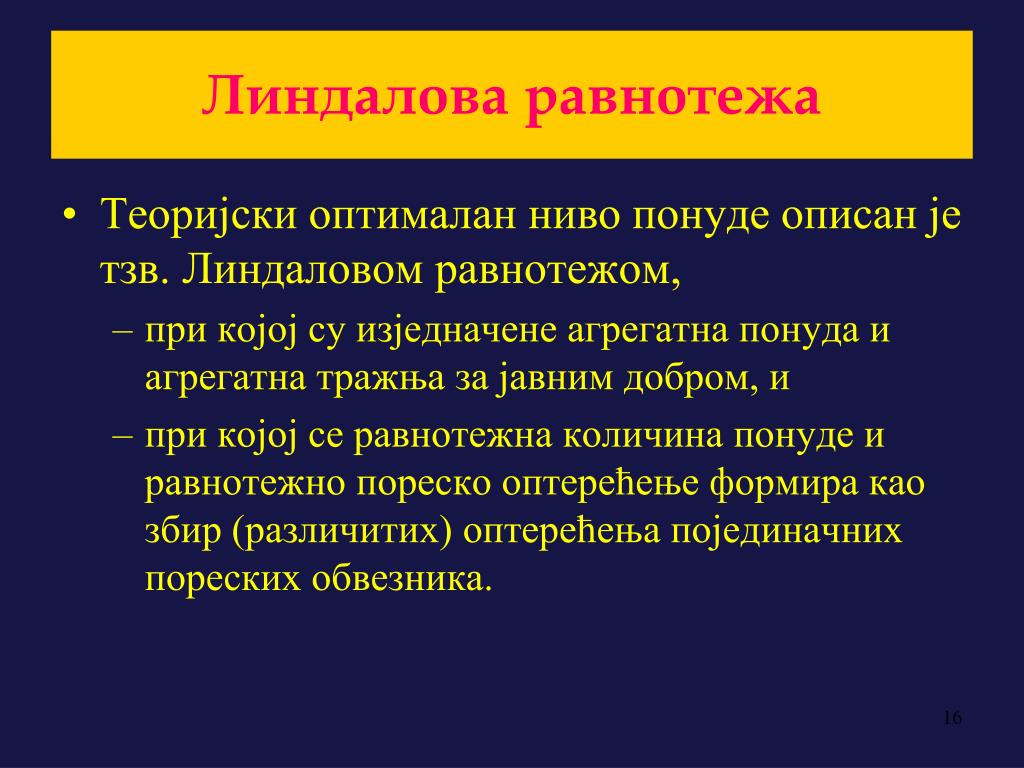 Линдалова равнотежа

• Теоријски оптималан ниво понуде описан је тзв. Линдаловом равнотежом,
– при којој су изједначене агрегатна понуда и агрегатна тражња за јавним добром, и
– при којој се равнотежна количина понуде и равнотежно пореско оптерећење формира као збир (различитих) оптерећења појединачних пореских обвезника.

16